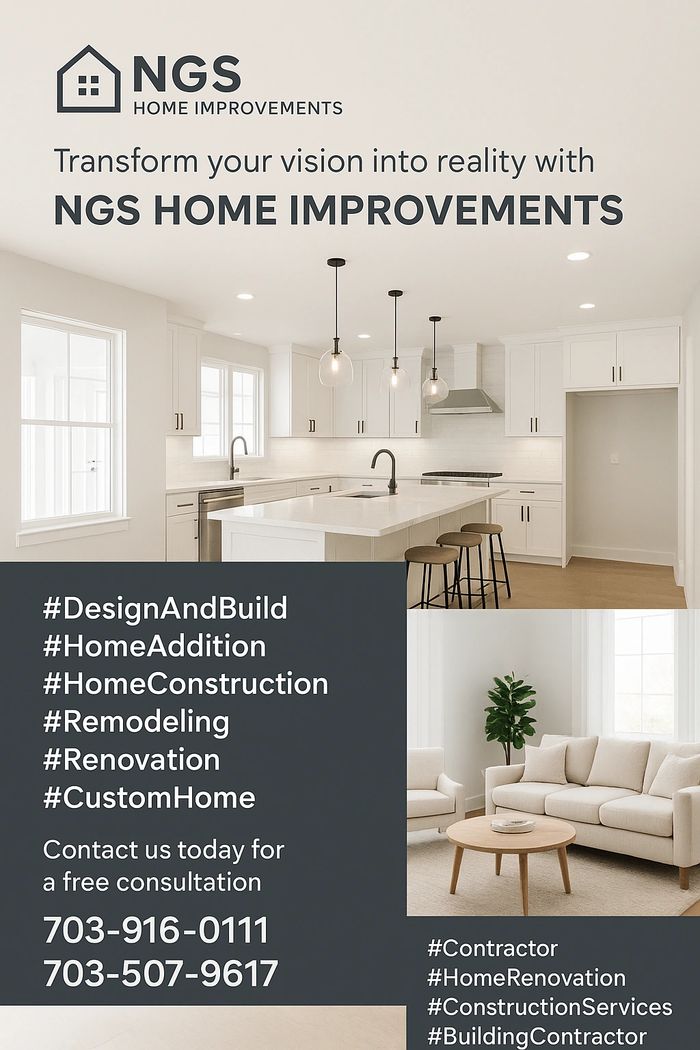 NGS
HOME IMPROVEMENTS

Transform your vision into reality with
NGS HOME IMPROVEMENTS

#DesignAndBuild
#HomeAddition
#HomeConstruction
#Remodeling
#Renovation
#CustomHome

Contact us today for a free consultation

703-916-0111
703-507-9617

#Contractor
#HomeRenovation
#ConstructionServices
#BuildingContractor